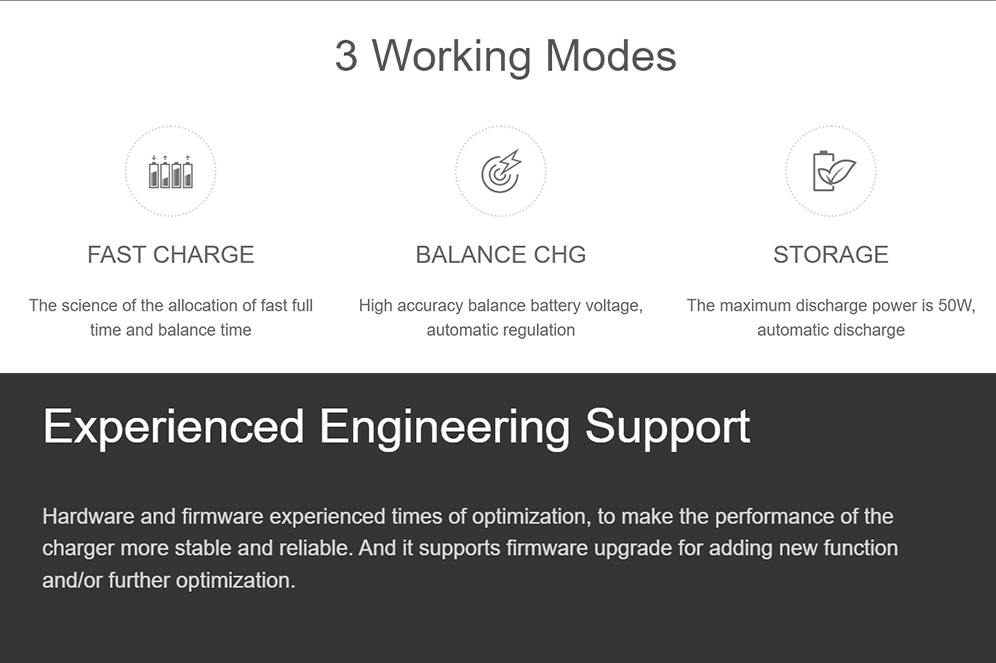 3 Working Modes

FAST CHARGE

The science of the allocation of fast full time and balance time

BALANCE CHG

High accuracy balance battery voltage, automatic regulation

STORAGE

The maximum discharge power is 50W, automatic discharge

Experienced Engineering Support

Hardware and firmware experienced times of optimization, to make the performance of the charger more stable and reliable. And it supports firmware upgrade for adding new function and/or further optimization.